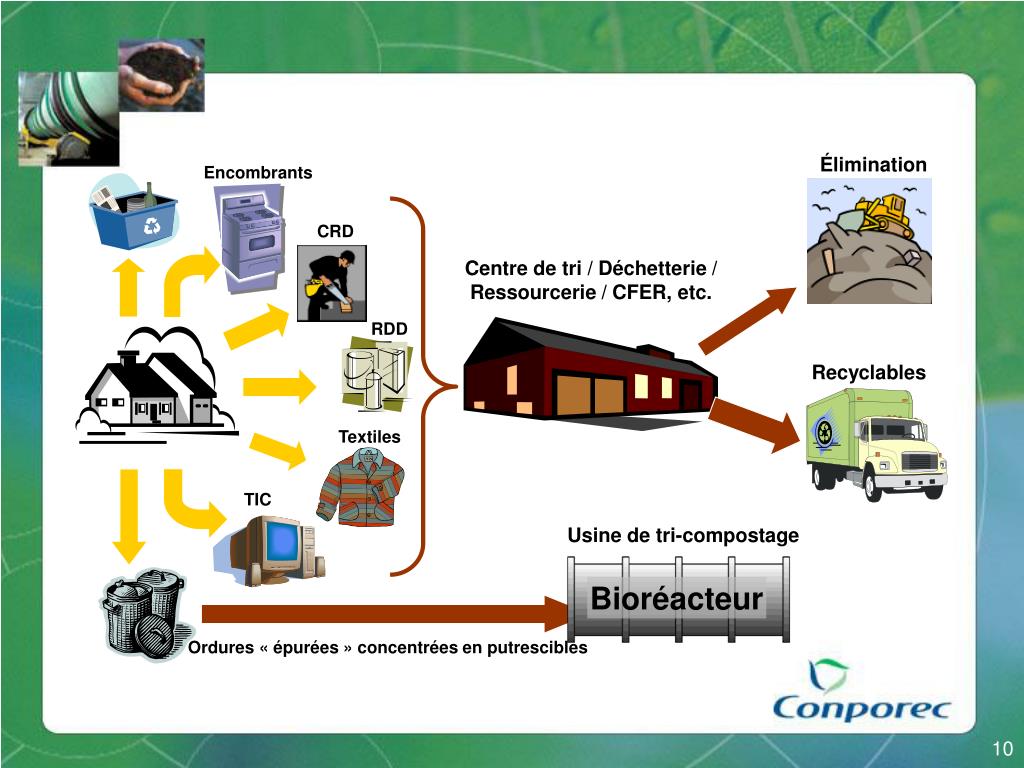 Encombrants

CRD

RDD

Textiles

TIC

Centre de tri / Déchetterie / Ressourcerie / CFER, etc.

Élimination

Recyclables

Usine de tri-compostage

Bioréacteur

Ordures « épurées » concentrées en putrescibles

Conporec

10